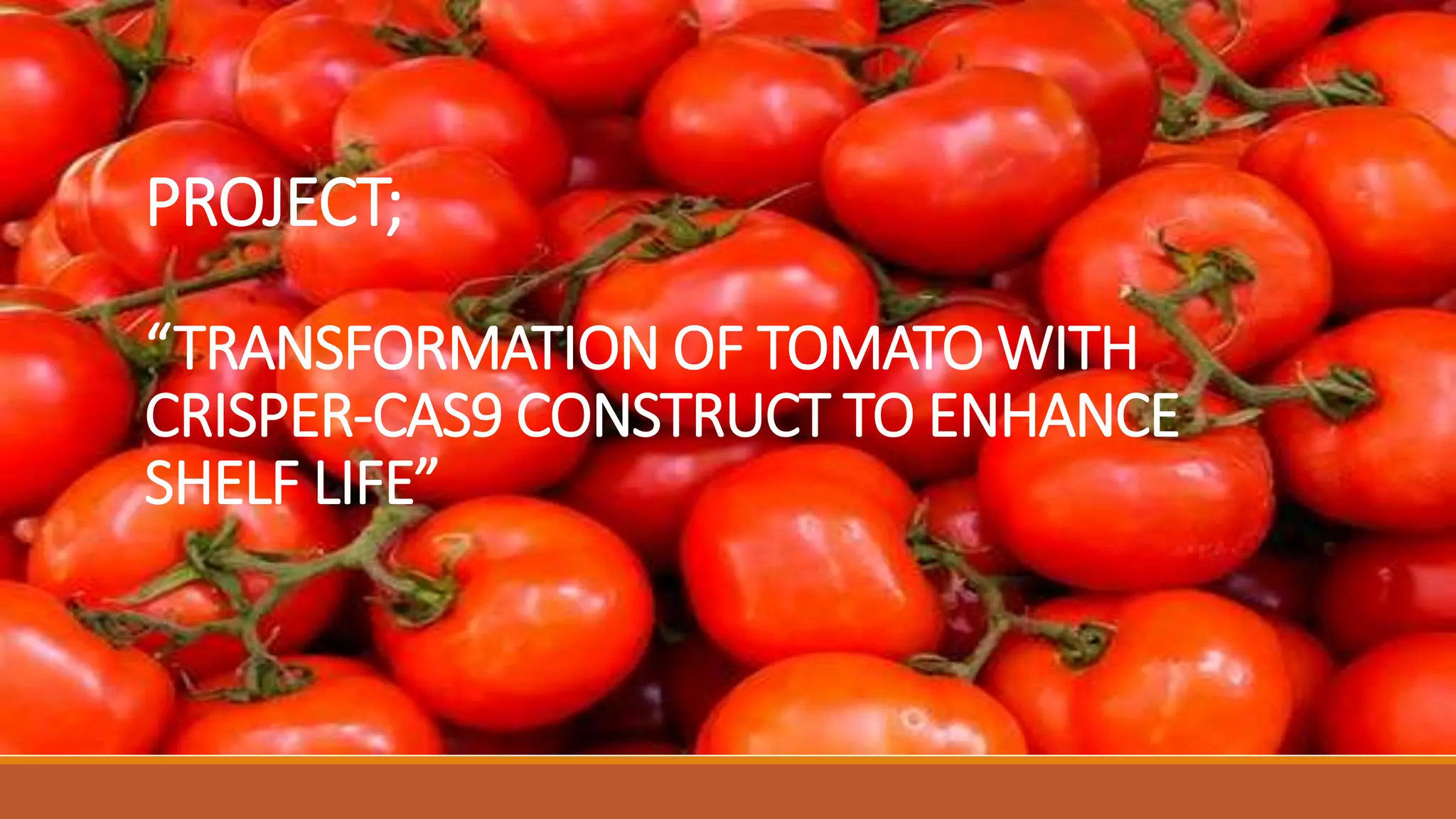 PROJECT;

“TRANSFORMATION OF TOMATO WITH CRISPER-CAS9 CONSTRUCT TO ENHANCE SHELF LIFE”